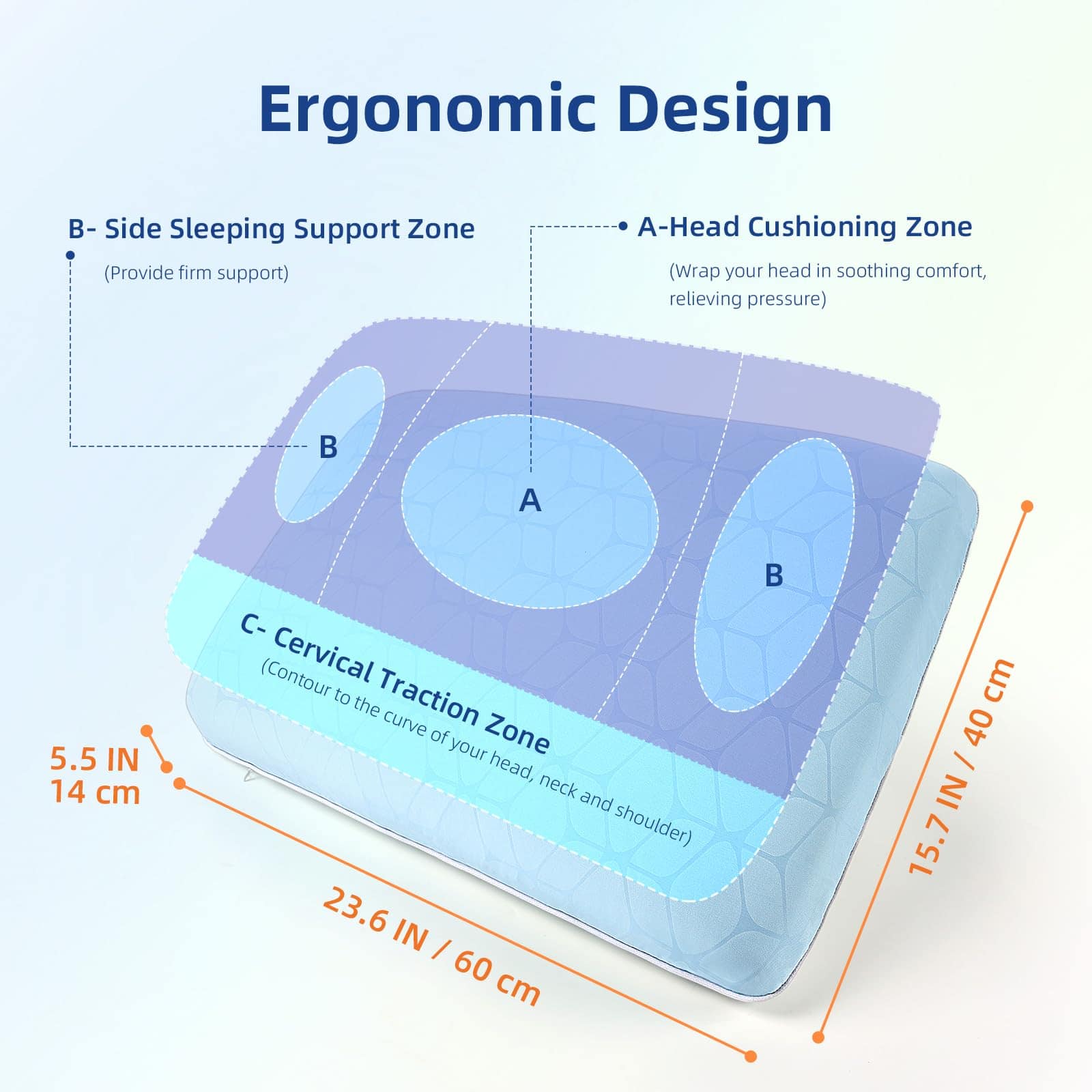 Ergonomic Design

B- Side Sleeping Support Zone

(Provide firm support)

A-Head Cushioning Zone

(Wrap your head in soothing comfort, relieving pressure)

B

A

B

C- Cervical Traction Zone

(Contour to the curve of your head, neck and shoulder)

5.5 IN
14 cm

23.6 IN / 60 cm

15.7 IN / 40 cm